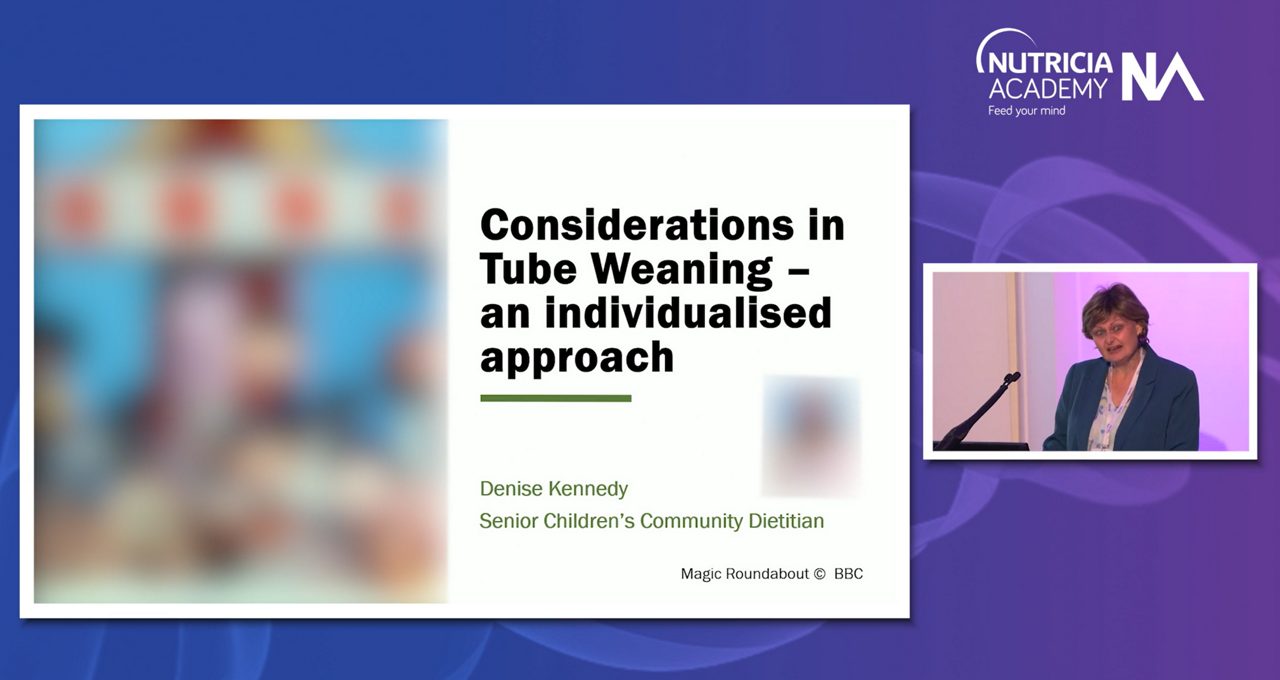 NUTRICIA ACADEMY NA
Feed your mind

Considerations in Tube Weaning – an individualised approach

Denise Kennedy
Senior Children's Community Dietitian

Magic Roundabout © BBC